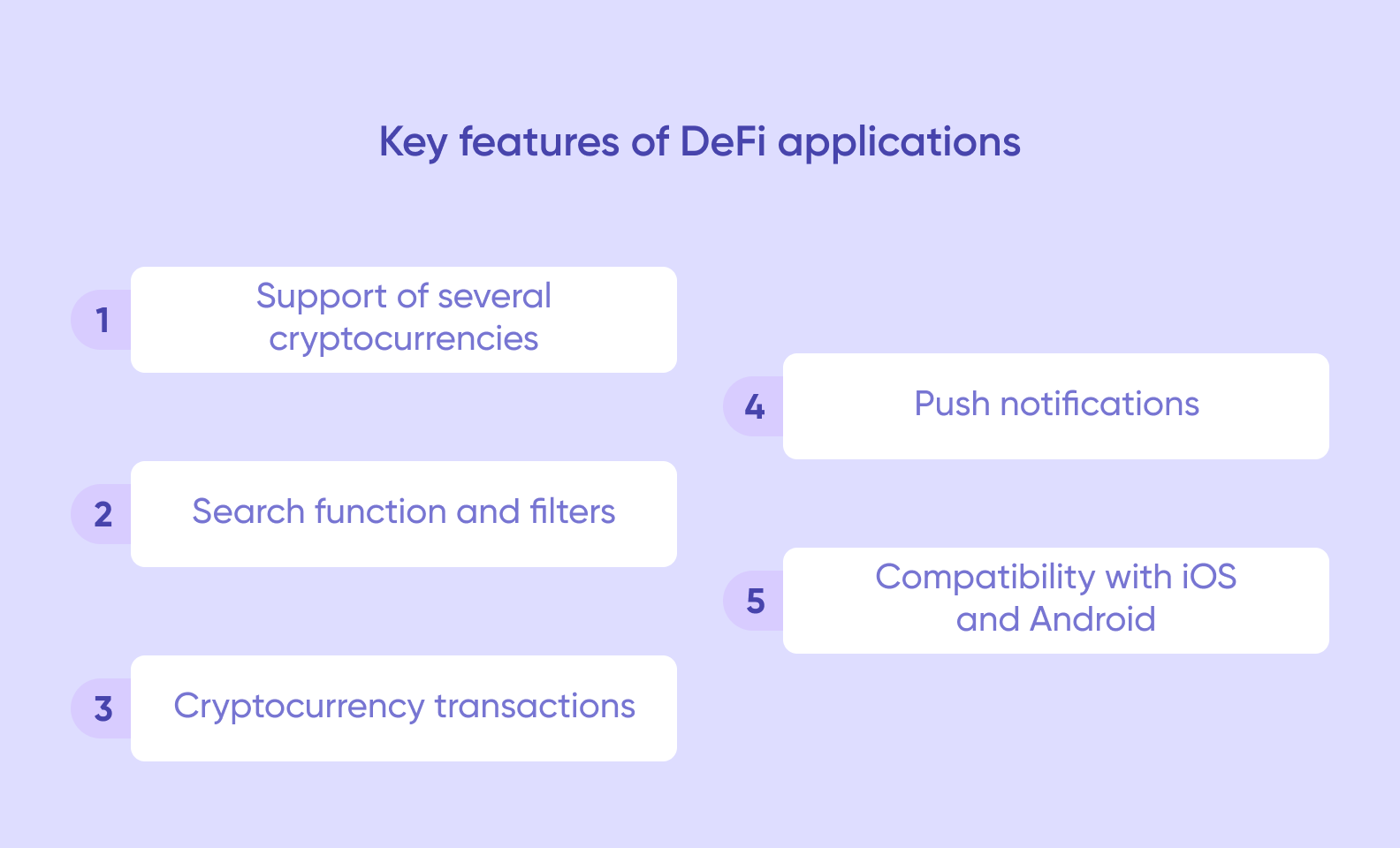 Key features of DeFi applications

1 Support of several cryptocurrencies

2 Search function and filters

3 Cryptocurrency transactions

4 Push notifications

5 Compatibility with iOS and Android